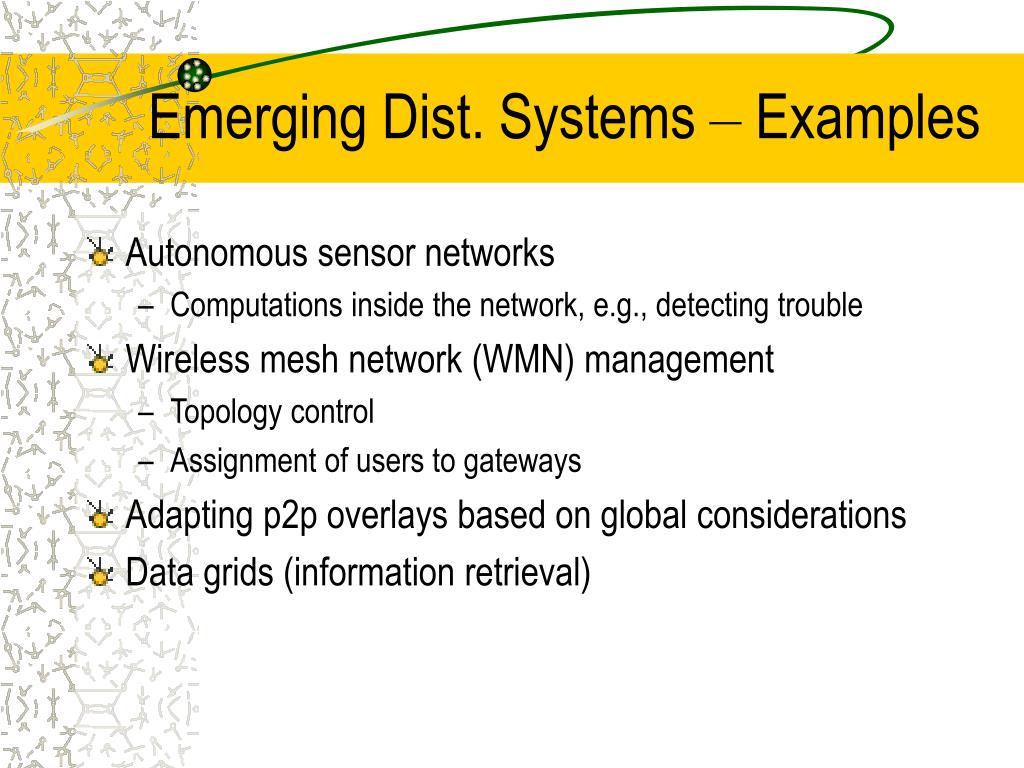 Emerging Dist. Systems – Examples

Autonomous sensor networks
– Computations inside the network, e.g., detecting trouble

Wireless mesh network (WMN) management
– Topology control
– Assignment of users to gateways

Adapting p2p overlays based on global considerations

Data grids (information retrieval)